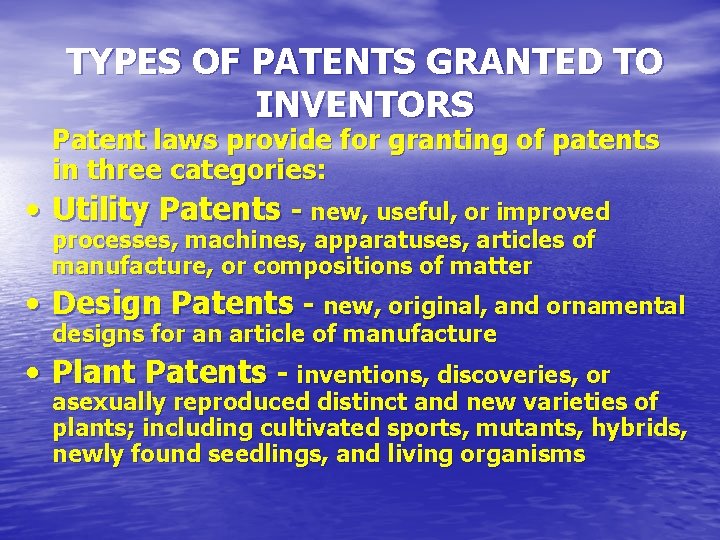 TYPES OF PATENTS GRANTED TO INVENTORS

Patent laws provide for granting of patents in three categories:

• Utility Patents - new, useful, or improved processes, machines, apparatuses, articles of manufacture, or compositions of matter

• Design Patents - new, original, and ornamental designs for an article of manufacture

• Plant Patents - inventions, discoveries, or asexually reproduced distinct and new varieties of plants; including cultivated sports, mutants, hybrids, newly found seedlings, and living organisms